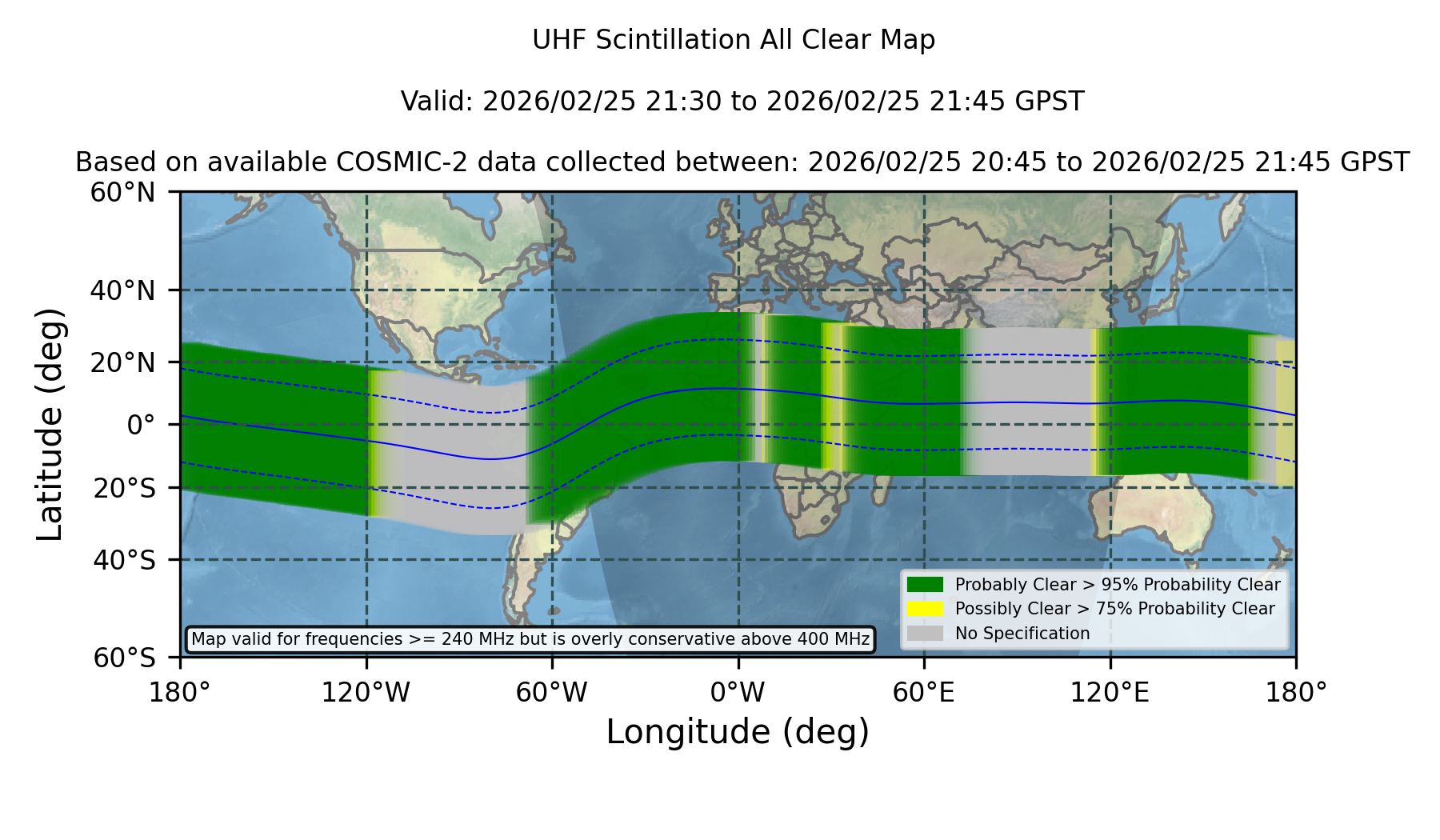 UHF Scintillation All Clear Map

Valid: 2026/02/25 21:30 to 2026/02/25 21:45 GPST

Based on available COSMIC-2 data collected between: 2026/02/25 20:45 to 2026/02/25 21:45 GPST

Latitude (deg)

60°N
40°N
20°N
0°
20°S
40°S
60°S

Probably Clear > 95% Probability Clear
Possibly Clear > 75% Probability Clear
No Specification

Map valid for frequencies >= 240 MHz but is overly conservative above 400 MHz

180°
120°W
60°W
0°W
60°E
120°E
180°

Longitude (deg)